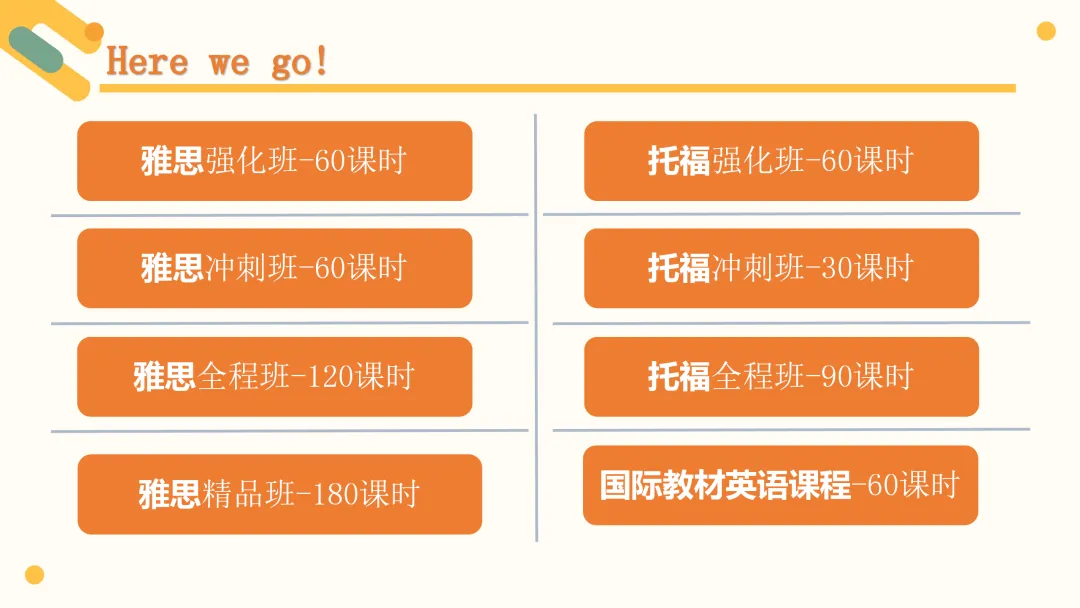 Here we go!

雅思强化班-60课时

雅思冲刺班-60课时

雅思全程班-120课时

雅思精品班-180课时

托福强化班-60课时

托福冲刺班-30课时

托福全程班-90课时

国际教材英语课程-60课时